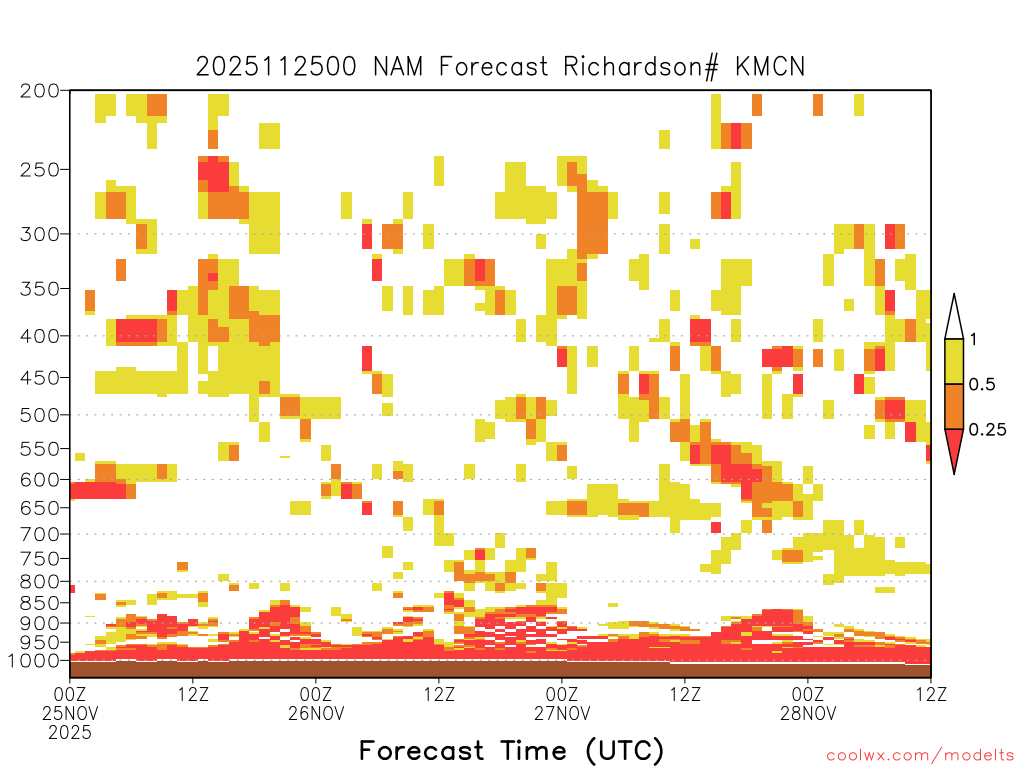 2025112500 NAM Forecast Richardson# KMCN

200
250
300
350
400
450
500
550
600
650
700
750
800
850
900
950
1000

1
0.5
0.25

00Z 25NOV 2025
12Z
00Z 26NOV
12Z
00Z 27NOV
12Z
00Z 28NOV
12Z

Forecast Time (UTC)

coolwx.com/modelts